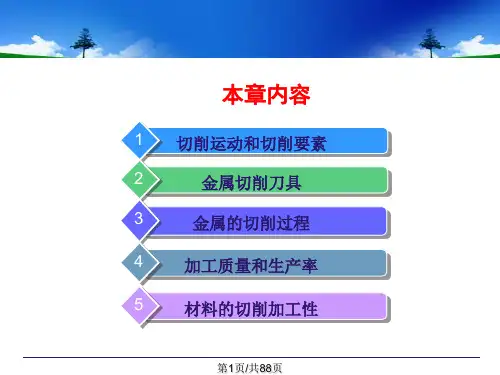 本章内容

1 切削运动和切削要素

2 金属切削刀具

3 金属的切削过程

4 加工质量和生产率

5 材料的切削加工性

第1页/共88页